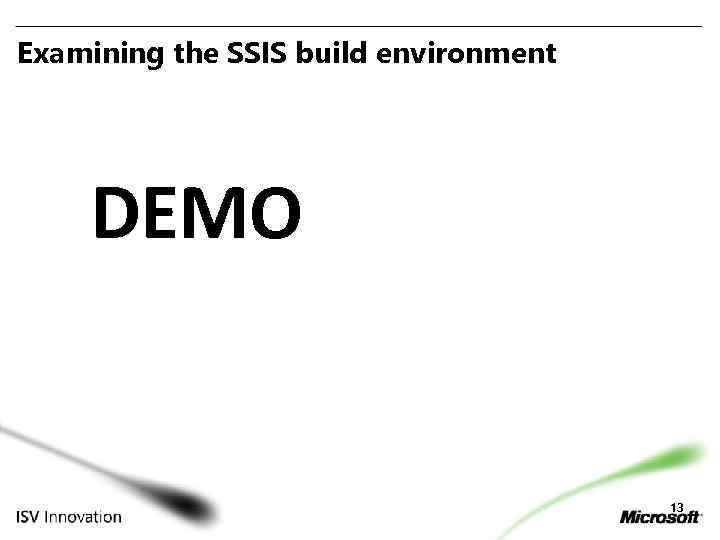 Examining the SSIS build environment

DEMO

ISV Innovation

13

Microsoft